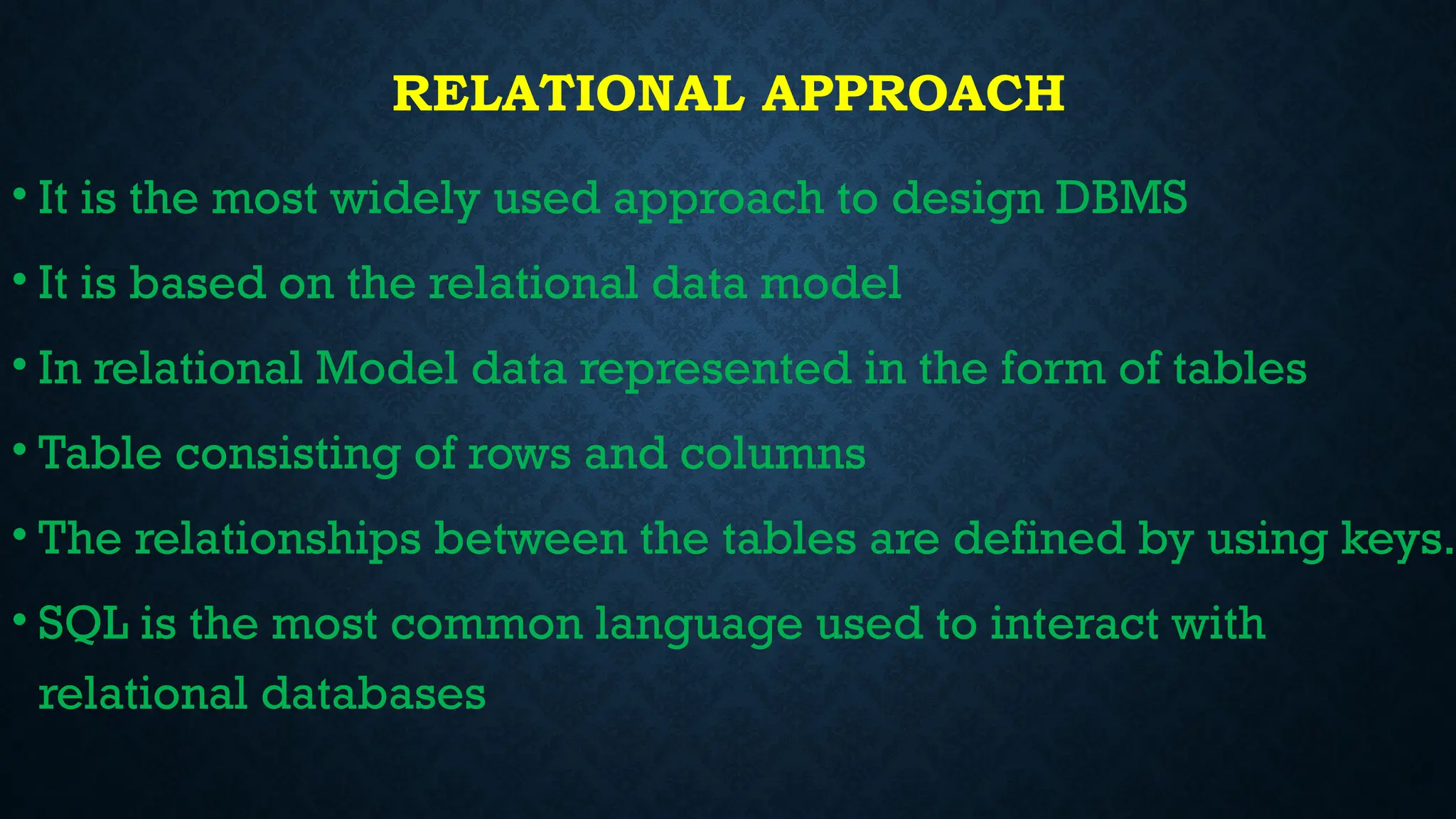 RELATIONAL APPROACH

• It is the most widely used approach to design DBMS

• It is based on the relational data model

• In relational Model data represented in the form of tables

• Table consisting of rows and columns

• The relationships between the tables are defined by using keys.

• SQL is the most common language used to interact with relational databases